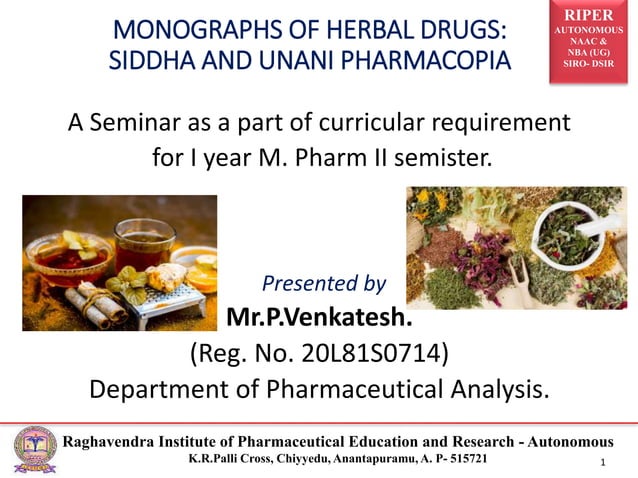 MONOGRAPHS OF HERBAL DRUGS: SIDDHA AND UNANI PHARMACOPIA

RIPER
AUTONOMOUS
NAAC &
NBA (UG)
SIRO- DSIR

A Seminar as a part of curricular requirement for I year M. Pharm II semister.

Presented by
Mr.P.Venkatesh.
(Reg. No. 20L81S0714)
Department of Pharmaceutical Analysis.

Raghavendra Institute of Pharmaceutical Education and Research - Autonomous
K.R.Palli Cross, Chiyyedu, Anantapuramu, A. P- 515721

1